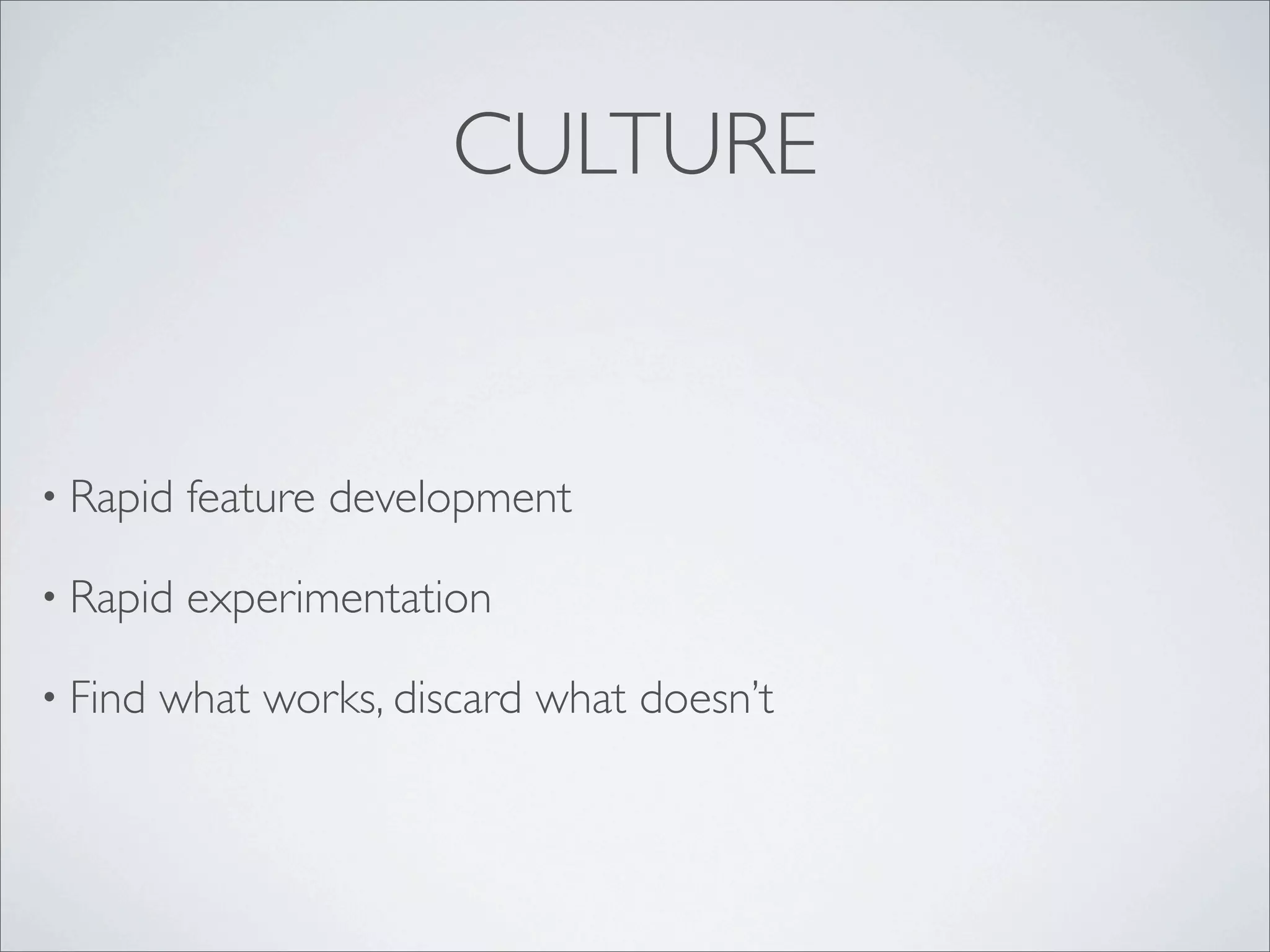 CULTURE

• Rapid feature development

• Rapid experimentation

• Find what works, discard what doesn’t